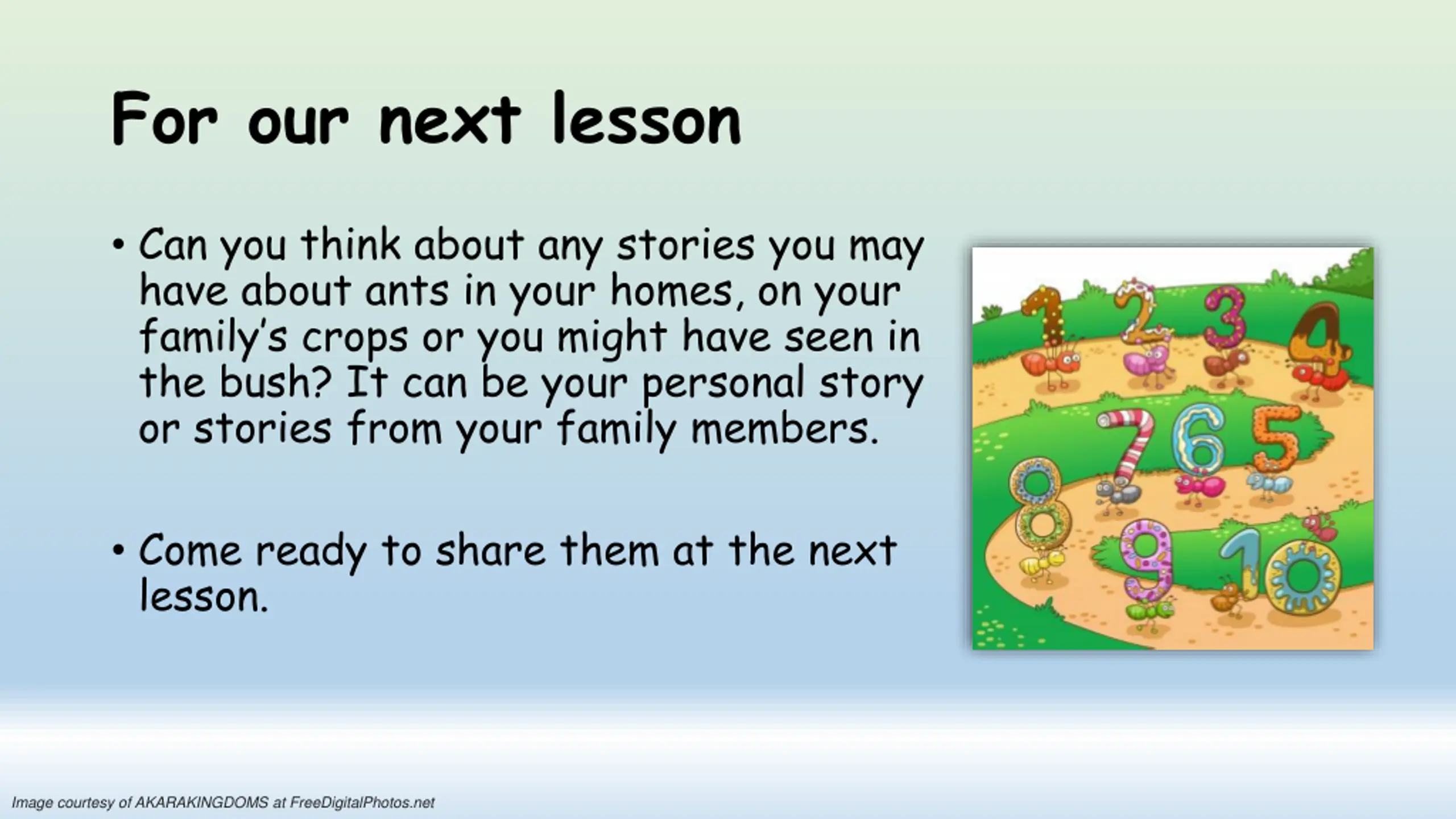 For our next lesson

• Can you think about any stories you may have about ants in your homes, on your family's crops or you might have seen in the bush? It can be your personal story or stories from your family members.

• Come ready to share them at the next lesson.

1 2 3 4
7 6 5
8
9 10

Image courtesy of AKARAKINGDOMS at FreeDigitalPhotos.net